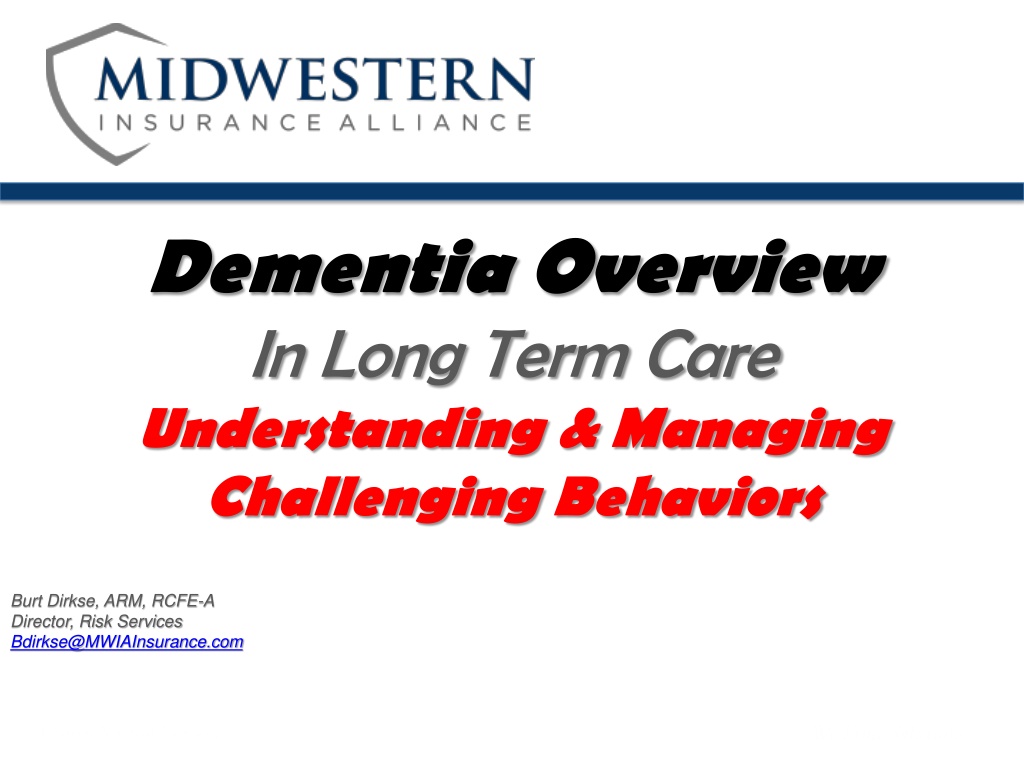 MIDWESTERN
INSURANCE ALLIANCE

Dementia Overview
In Long Term Care
Understanding & Managing Challenging Behaviors

Burt Dirkse, ARM, RCFE-A
Director, Risk Services
Bdirkse@MWIAInsurance.com